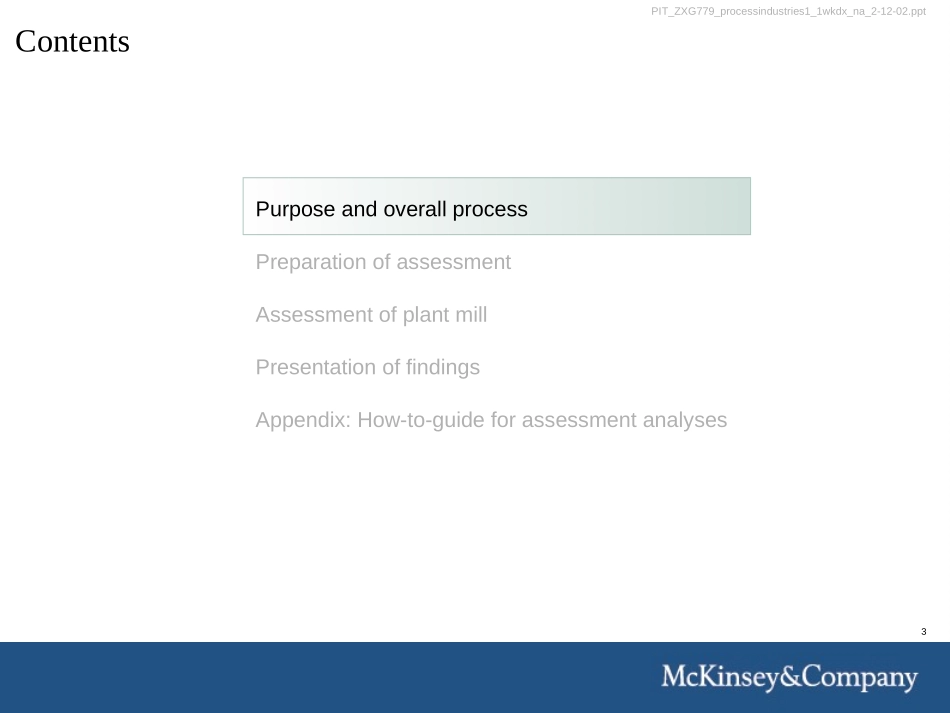 PIT_ZXG779_processindustries1_1wkdx_na_2-12-02.ppt

Contents

Purpose and overall process

Preparation of assessment

Assessment of plant mill

Presentation of findings

Appendix: How-to-guide for assessment analyses

3

McKinsey&Company